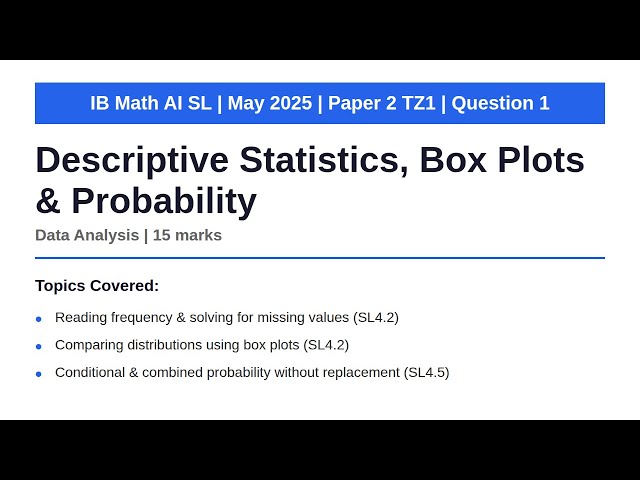 IB Math AI SL | May 2025 | Paper 2 TZ1 | Question 1

Descriptive Statistics, Box Plots & Probability

Data Analysis | 15 marks

Topics Covered:

- Reading frequency & solving for missing values (SL4.2)
- Comparing distributions using box plots (SL4.2)
- Conditional & combined probability without replacement (SL4.5)